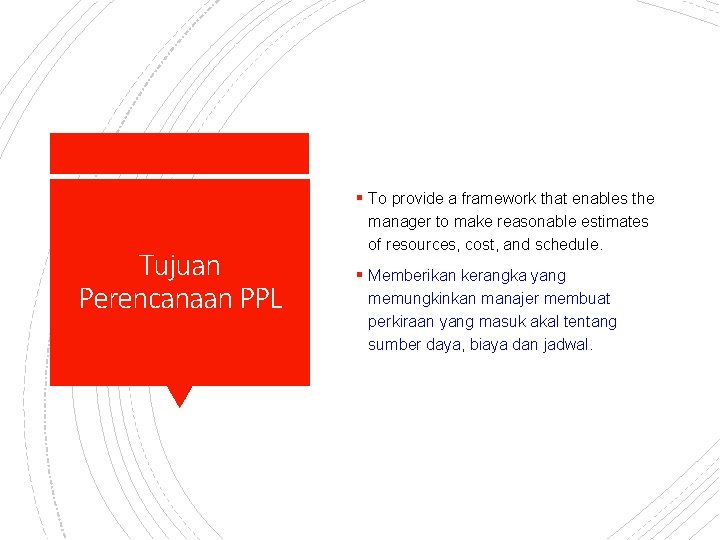 Tujuan Perencanaan PPL

▪ To provide a framework that enables the manager to make reasonable estimates of resources, cost, and schedule.

▪ Memberikan kerangka yang memungkinkan manajer membuat perkiraan yang masuk akal tentang sumber daya, biaya dan jadwal.